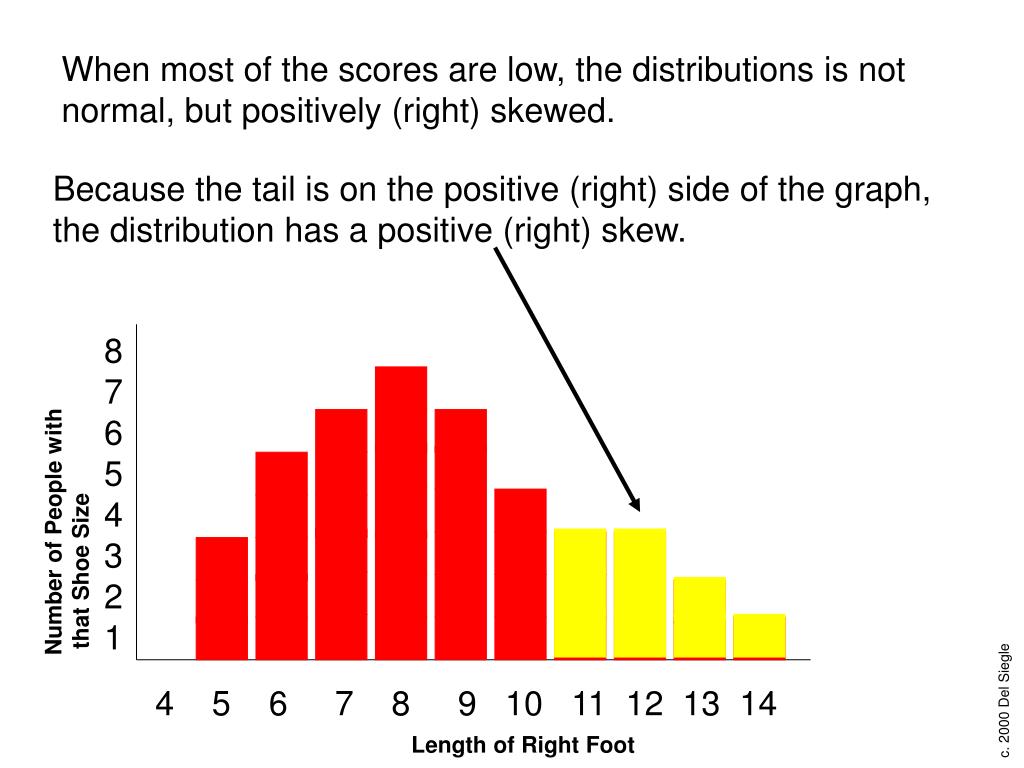 When most of the scores are low, the distributions is not normal, but positively (right) skewed.

Because the tail is on the positive (right) side of the graph, the distribution has a positive (right) skew.

Number of People with that Shoe Size

8
7
6
5
4
3
2
1

4 5 6 7 8 9 10 11 12 13 14

Length of Right Foot

c. 2000 Del Siegle